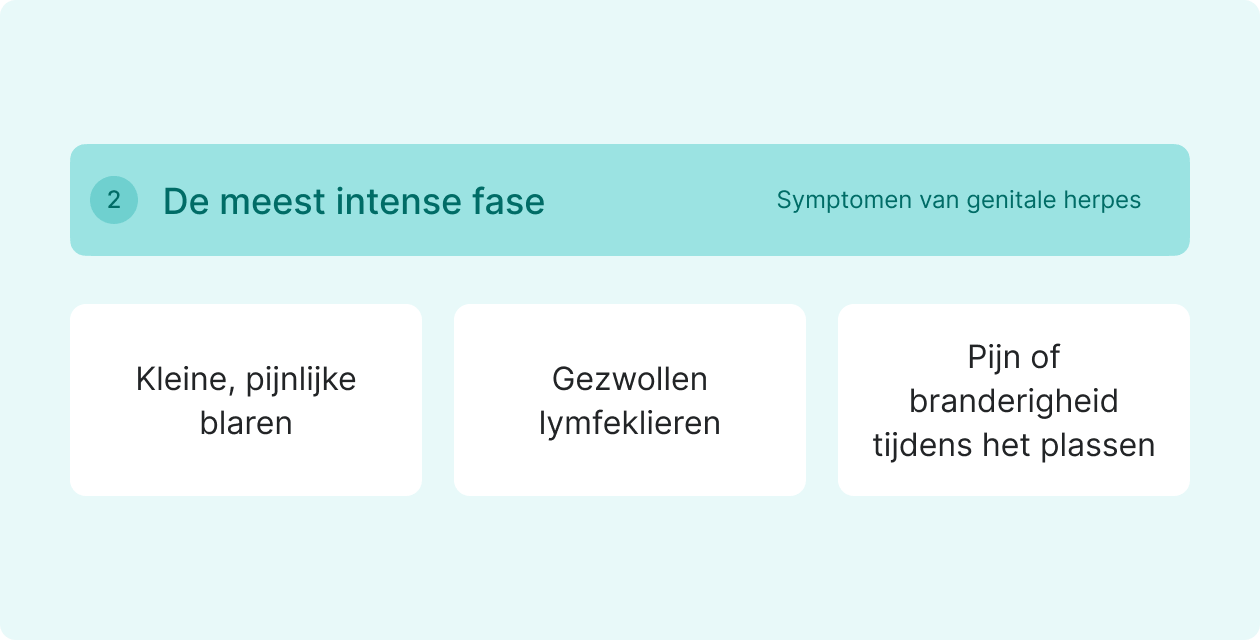 2 De meest intense fase

Symptomen van genitale herpes

Kleine, pijnlijke blaren

Gezwollen lymfeklieren

Pijn of branderigheid tijdens het plassen